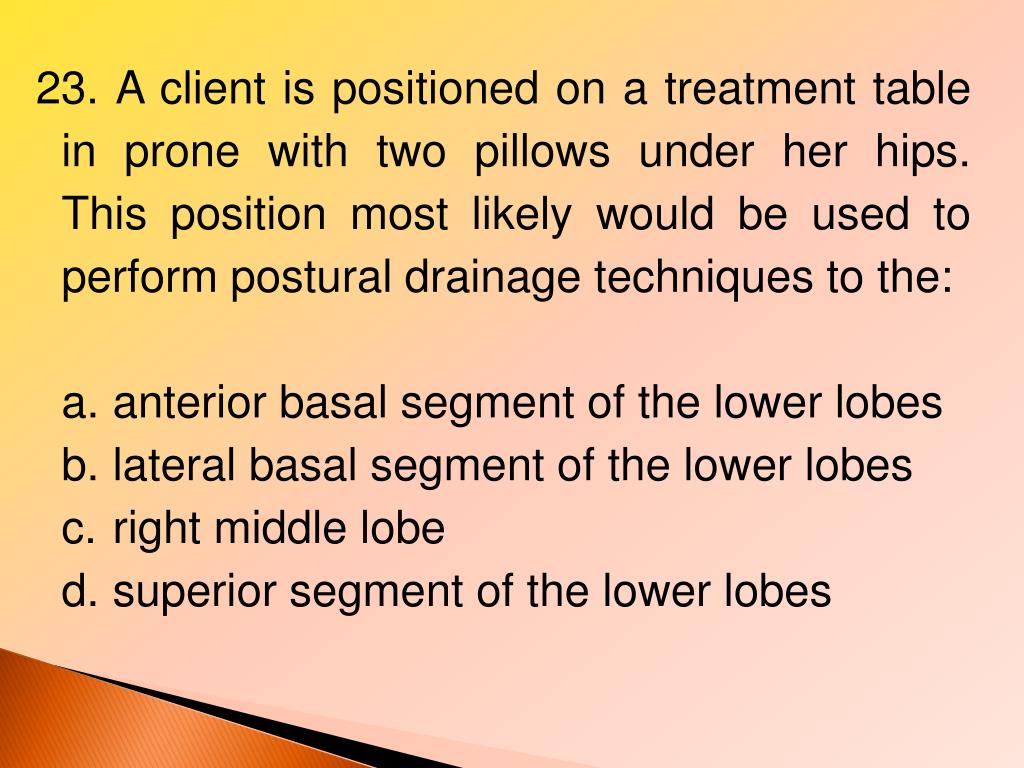 23. A client is positioned on a treatment table in prone with two pillows under her hips. This position most likely would be used to perform postural drainage techniques to the:

a. anterior basal segment of the lower lobes
b. lateral basal segment of the lower lobes
c. right middle lobe
d. superior segment of the lower lobes